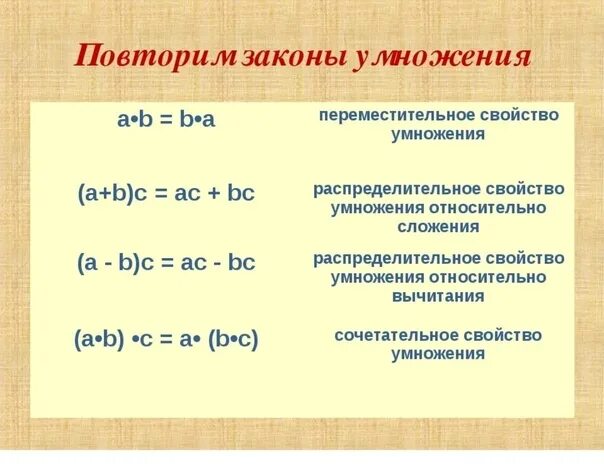 Повторим законы умножения

| | |
|---|---|
| $a \cdot b = b \cdot a$ | переместительное свойство умножения |
| $(a+b)c = ac + bc$ | распределительное свойство умножения относительно сложения |
| $(a - b)c = ac - bc$ | распределительное свойство умножения относительно вычитания |
| $(a \cdot b) \cdot c = a \cdot (b \cdot c)$ | сочетательное свойство умножения |